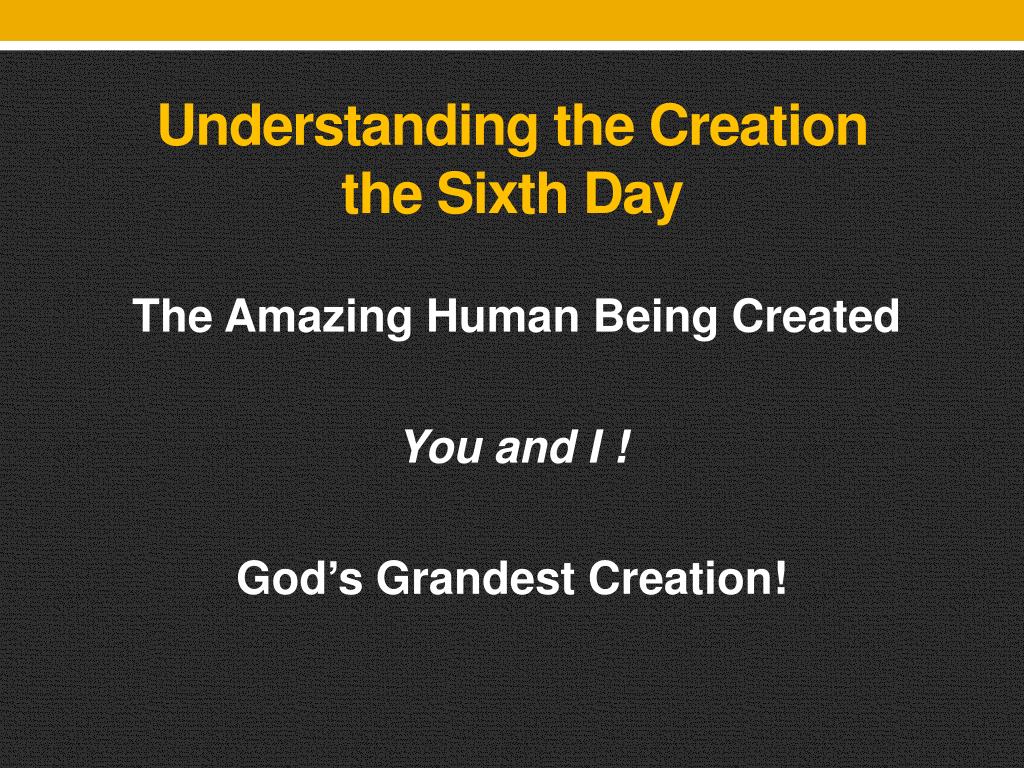 Understanding the Creation the Sixth Day

The Amazing Human Being Created

You and I !

God’s Grandest Creation!